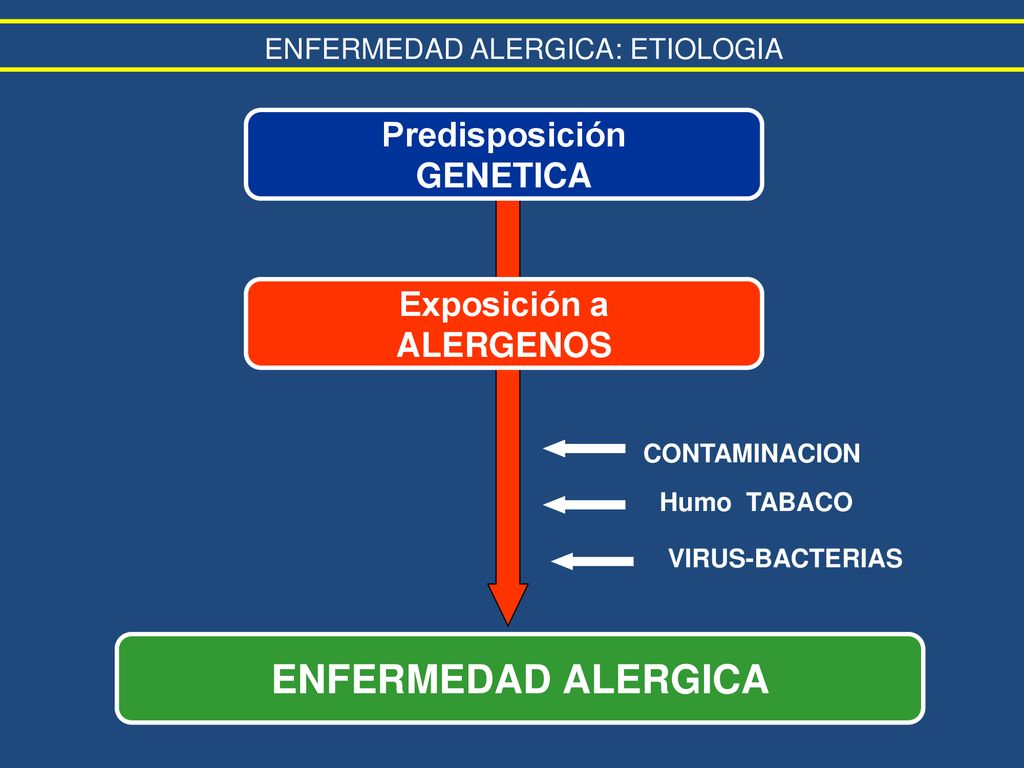 ENFERMEDAD ALERGICA: ETIOLOGIA

Predisposición GENETICA

Exposición a ALERGENOS

CONTAMINACION

Humo TABACO

VIRUS-BACTERIAS

ENFERMEDAD ALERGICA